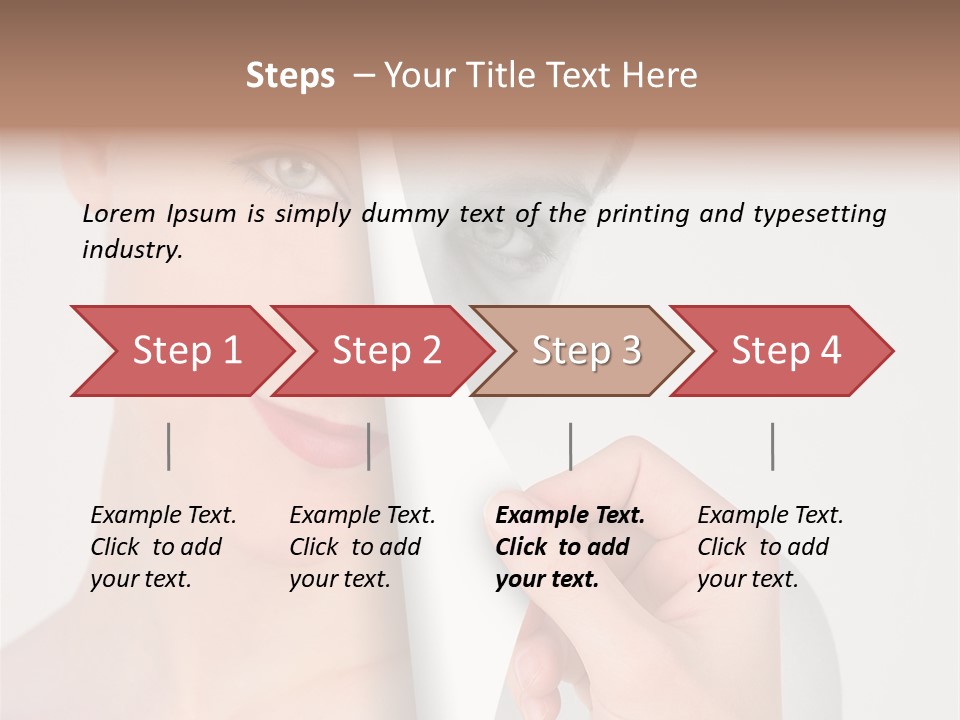 Steps – Your Title Text Here

Lorem Ipsum is simply dummy text of the printing and typesetting industry.

Step 1

Step 2

Step 3

Step 4

Example Text. Click to add your text.

Example Text. Click to add your text.

Example Text. Click to add your text.

Example Text. Click to add your text.